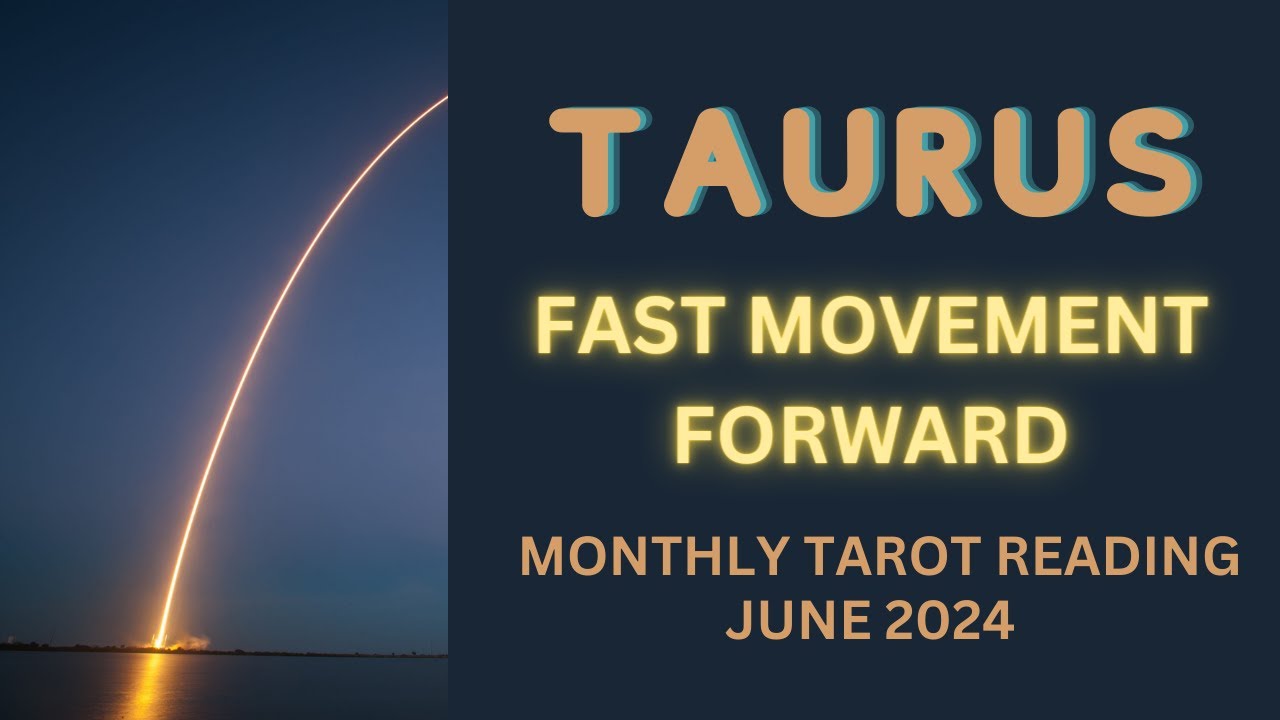 TAURUS

FAST MOVEMENT FORWARD

MONTHLY TAROT READING
JUNE 2024